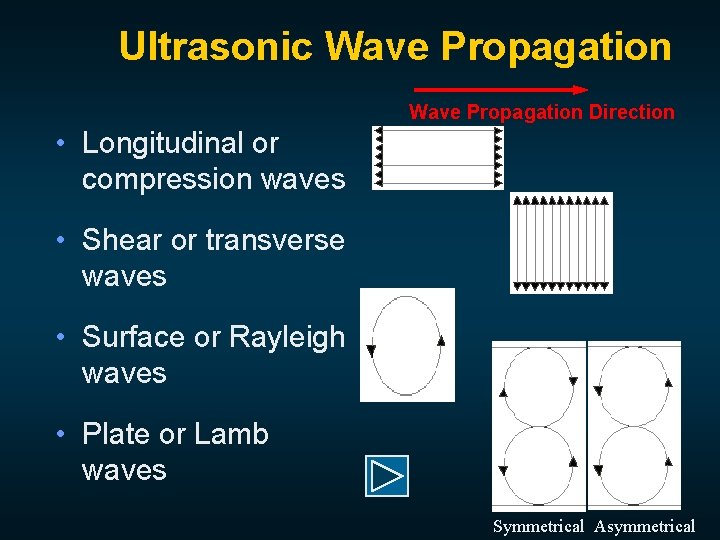 Ultrasonic Wave Propagation

Wave Propagation Direction

• Longitudinal or compression waves

• Shear or transverse waves

• Surface or Rayleigh waves

• Plate or Lamb waves

Symmetrical Asymmetrical